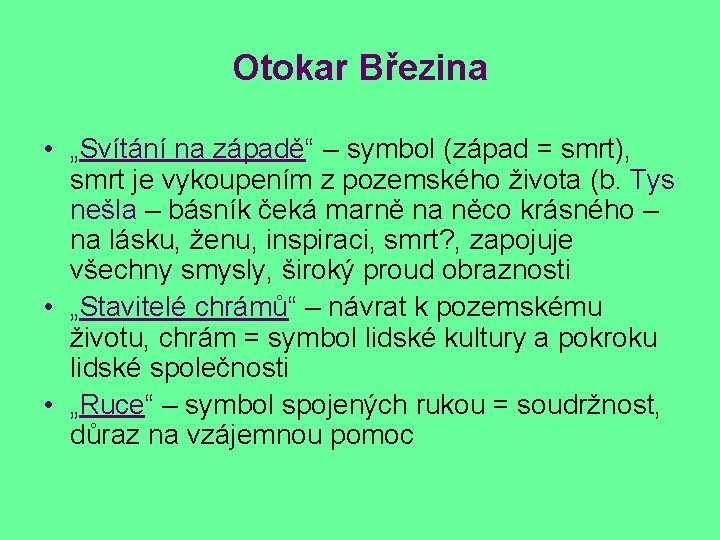 Otokar Březina

• „Svítání na západě“ – symbol (západ = smrt), smrt je vykoupením z pozemského života (b. Tys nešla – básník čeká marně na něco krásného – na lásku, ženu, inspiraci, smrt?, zapojuje všechny smysly, široký proud obraznosti
• „Stavitelé chrámů“ – návrat k pozemskému životu, chrám = symbol lidské kultury a pokroku lidské společnosti
• „Ruce“ – symbol spojených rukou = soudržnost, důraz na vzájemnou pomoc